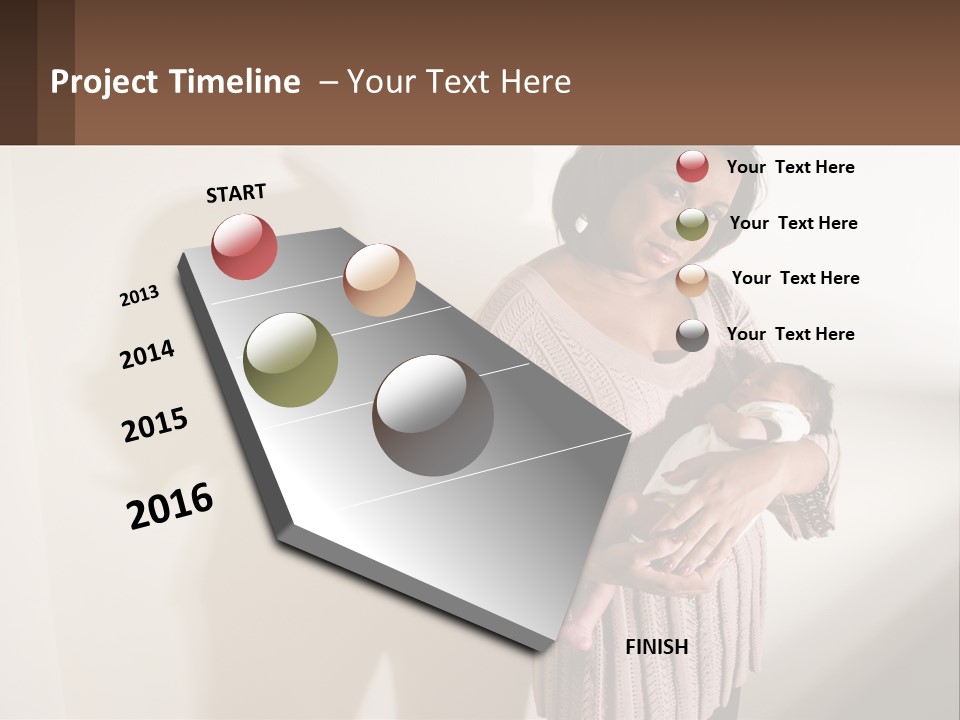 Project Timeline – Your Text Here

START

2013

2014

2015

2016

FINISH

Your Text Here

Your Text Here

Your Text Here

Your Text Here